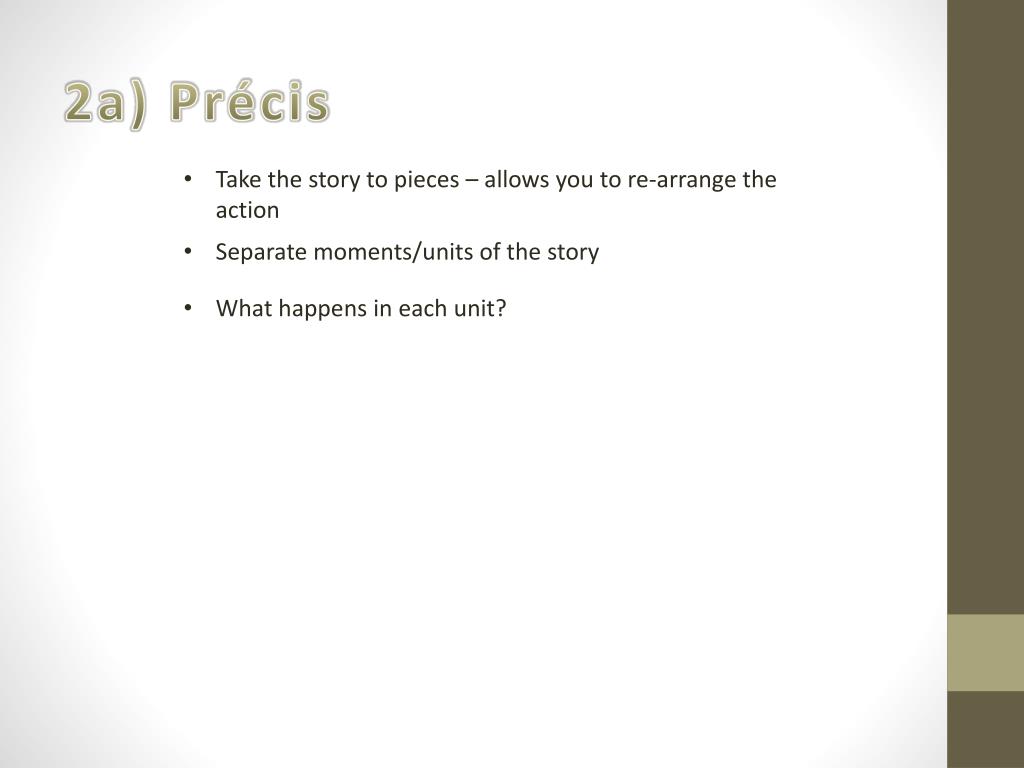 2a) Précis

• Take the story to pieces – allows you to re-arrange the action
• Separate moments/units of the story
• What happens in each unit?